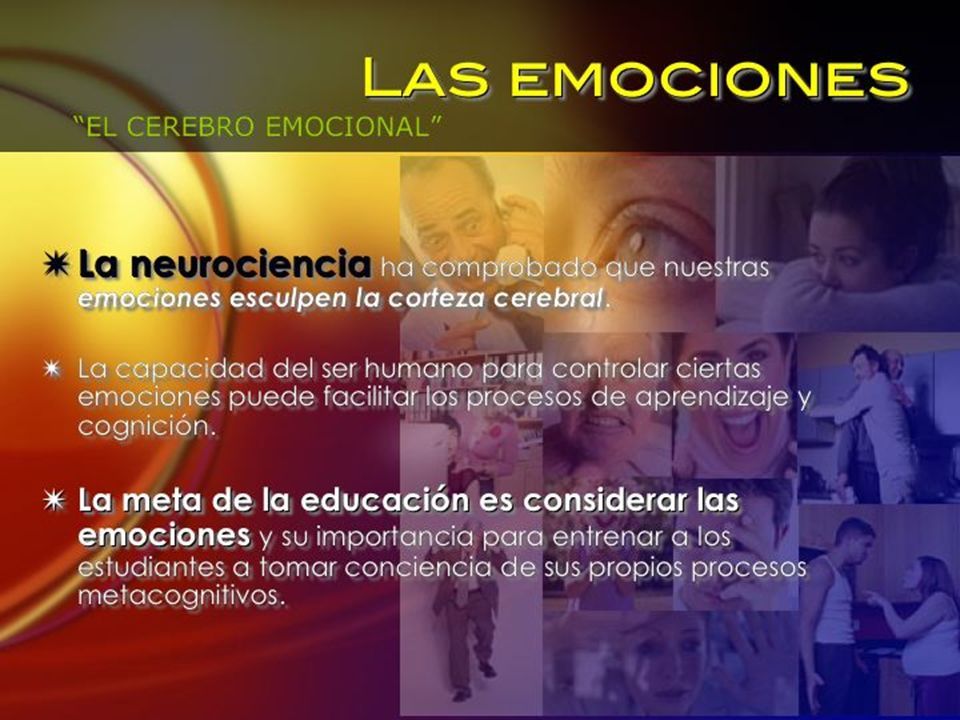 LAS EMOCIONES

"EL CEREBRO EMOCIONAL"

✷ La neurociencia ha comprobado que nuestras emociones esculpen la corteza cerebral.

✷ La capacidad del ser humano para controlar ciertas emociones puede facilitar los procesos de aprendizaje y cognición.

✷ La meta de la educación es considerar las emociones y su importancia para entrenar a los estudiantes a tomar conciencia de sus propios procesos metacognitivos.